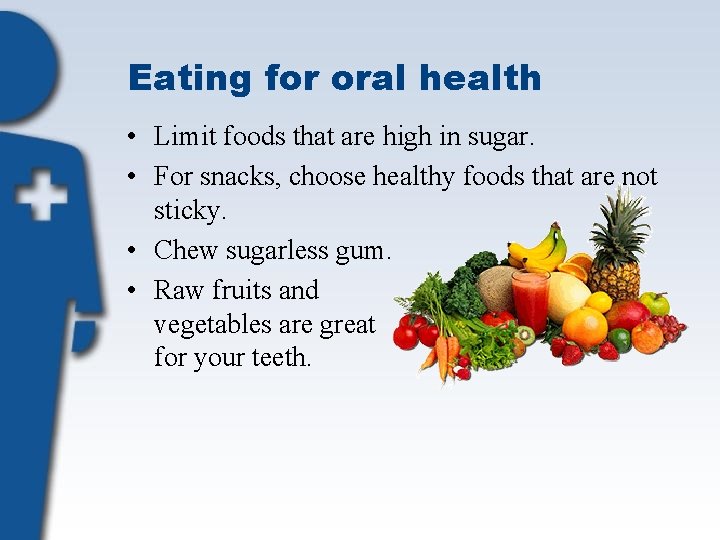 Eating for oral health

• Limit foods that are high in sugar.
• For snacks, choose healthy foods that are not sticky.
• Chew sugarless gum.
• Raw fruits and vegetables are great for your teeth.